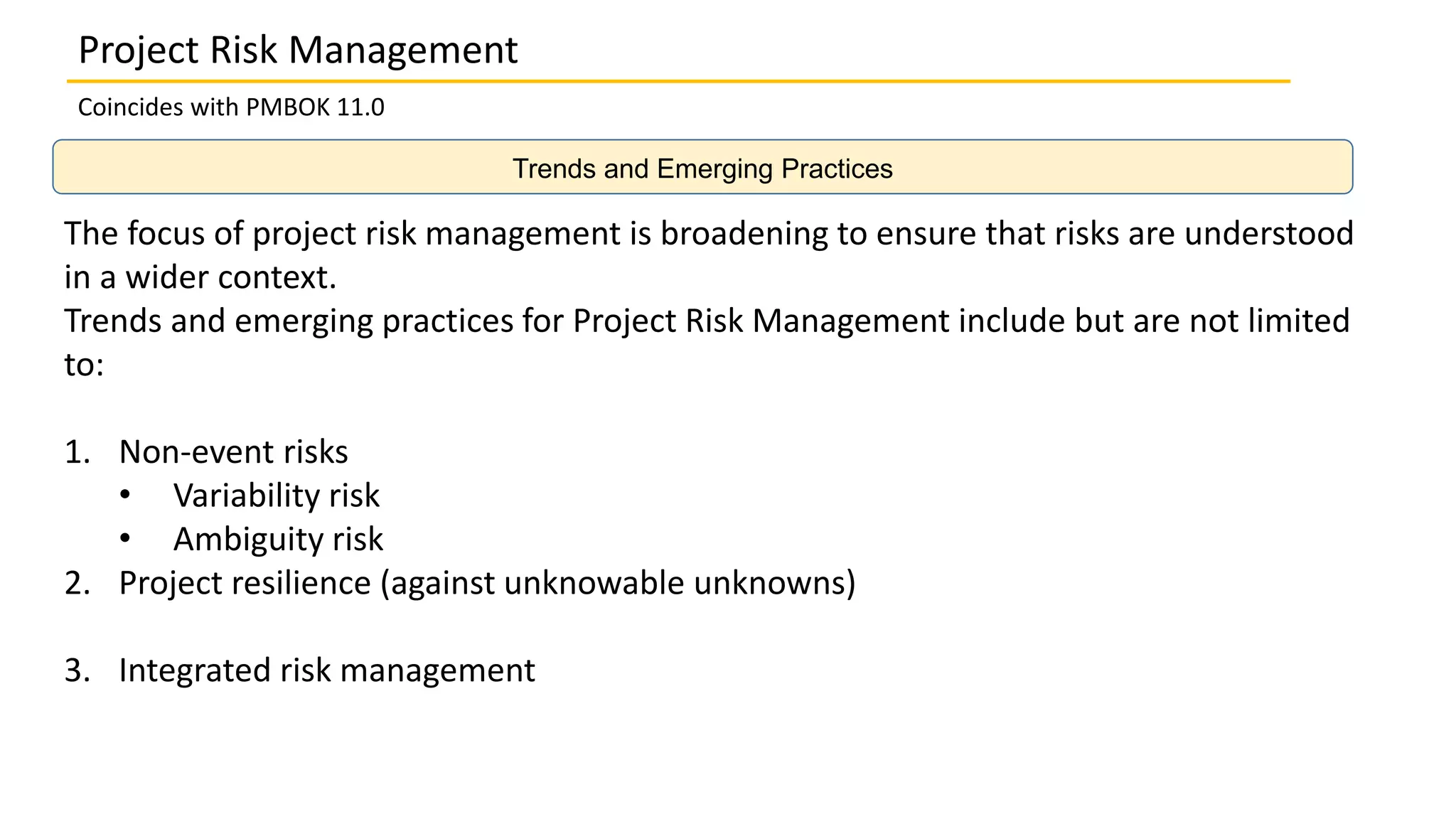 Project Risk Management

Coincides with PMBOK 11.0

Trends and Emerging Practices

The focus of project risk management is broadening to ensure that risks are understood in a wider context.
Trends and emerging practices for Project Risk Management include but are not limited to:

1. Non-event risks
• Variability risk
• Ambiguity risk
2. Project resilience (against unknowable unknowns)

3. Integrated risk management